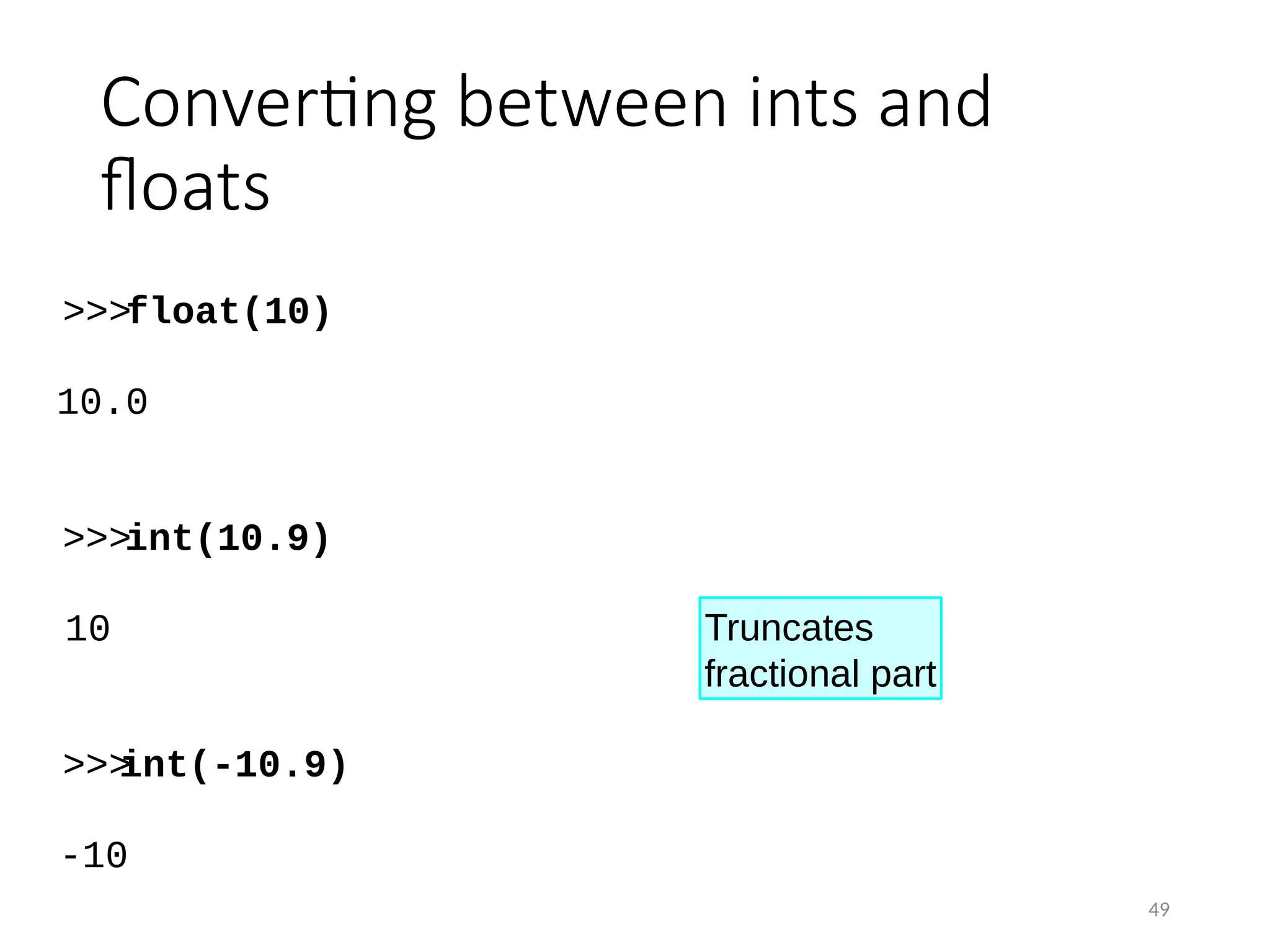 Converting between ints and floats

>>>float(10)

10.0

>>>int(10.9)

10

Truncates fractional part

>>>int(-10.9)

-10

49